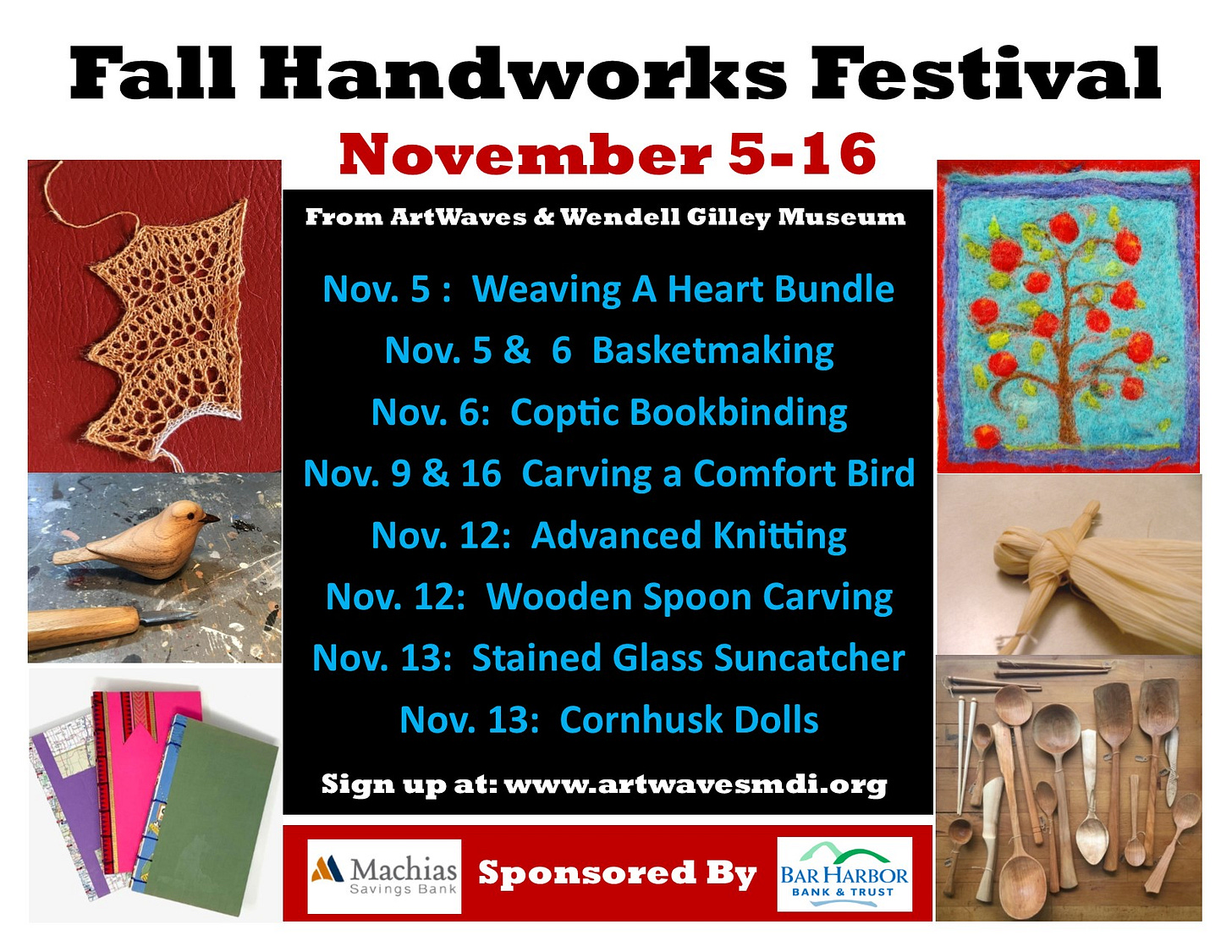 Fall Handworks Festival

November 5-16

From ArtWaves & Wendell Gilley Museum

Nov. 5 : Weaving A Heart Bundle

Nov. 5 & 6 Basketmaking

Nov. 6: Coptic Bookbinding

Nov. 9 & 16 Carving a Comfort Bird

Nov. 12: Advanced Knitting

Nov. 12: Wooden Spoon Carving

Nov. 13: Stained Glass Suncatcher

Nov. 13: Cornhusk Dolls

Sign up at: www.artwavesmdi.org

Machias Savings Bank Sponsored By BAR HARBOR BANK & TRUST